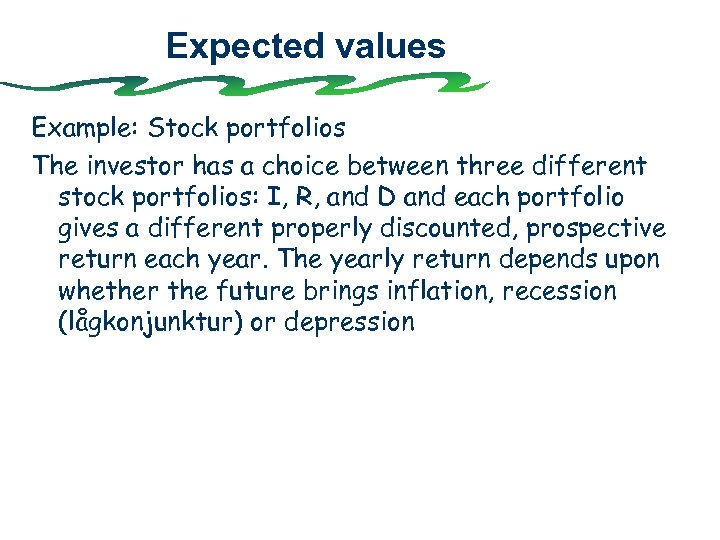 Expected values

Example: Stock portfolios

The investor has a choice between three different stock portfolios: I, R, and D and each portfolio gives a different properly discounted, prospective return each year. The yearly return depends upon whether the future brings inflation, recession (lågkonjunktur) or depression